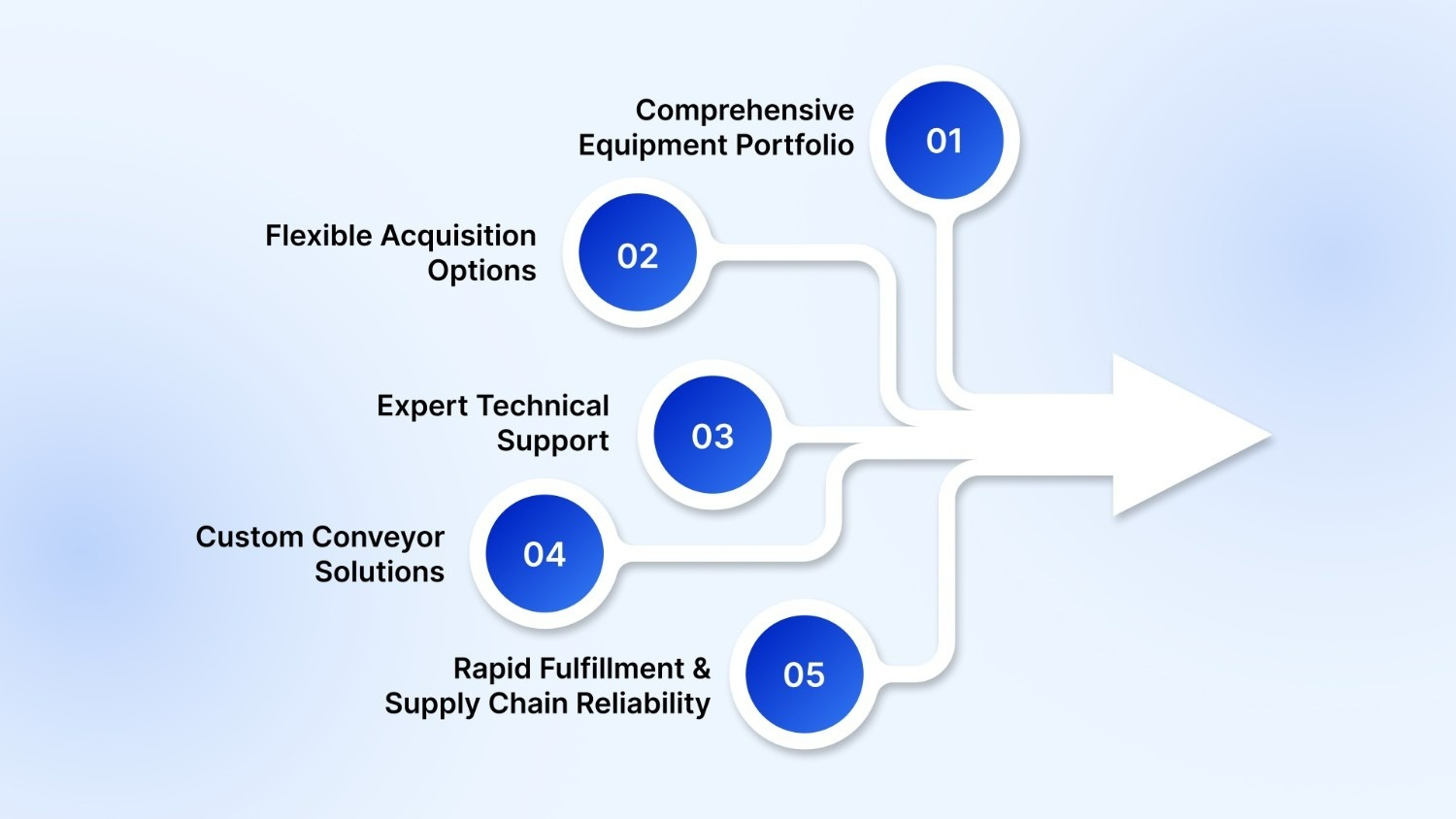 Comprehensive Equipment Portfolio

01

Flexible Acquisition Options

02

Expert Technical Support

03

Custom Conveyor Solutions

04

Rapid Fulfillment & Supply Chain Reliability

05